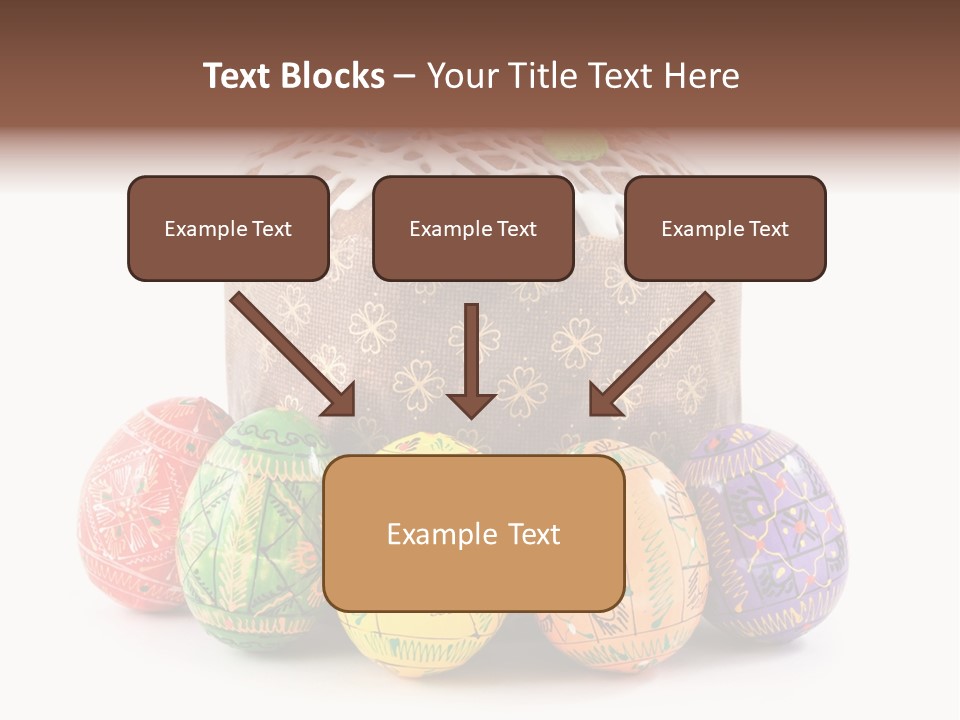 Text Blocks – Your Title Text Here

Example Text

Example Text

Example Text

Example Text